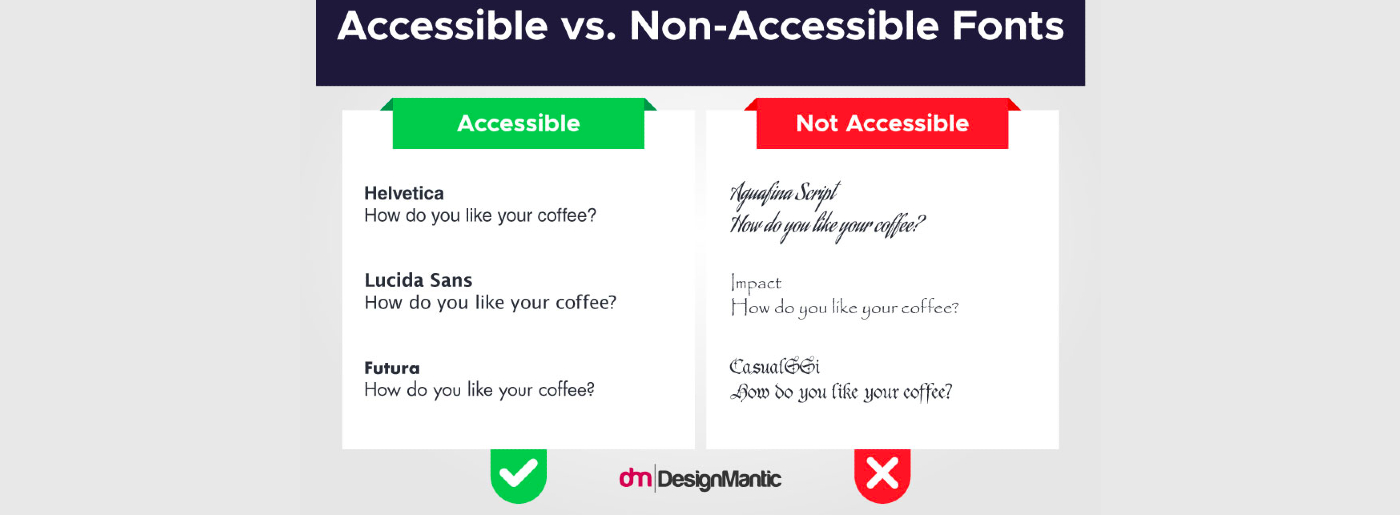 Accessible vs. Non-Accessible Fonts

Accessible

Helvetica
How do you like your coffee?

Lucida Sans
How do you like your coffee?

Futura
How do you like your coffee?

Not Accessible

Aguafina Script
How do you like your coffee?

Impact
How do you like your coffee?

CasualSSi
How do you like your coffee?

dm DesignMantic